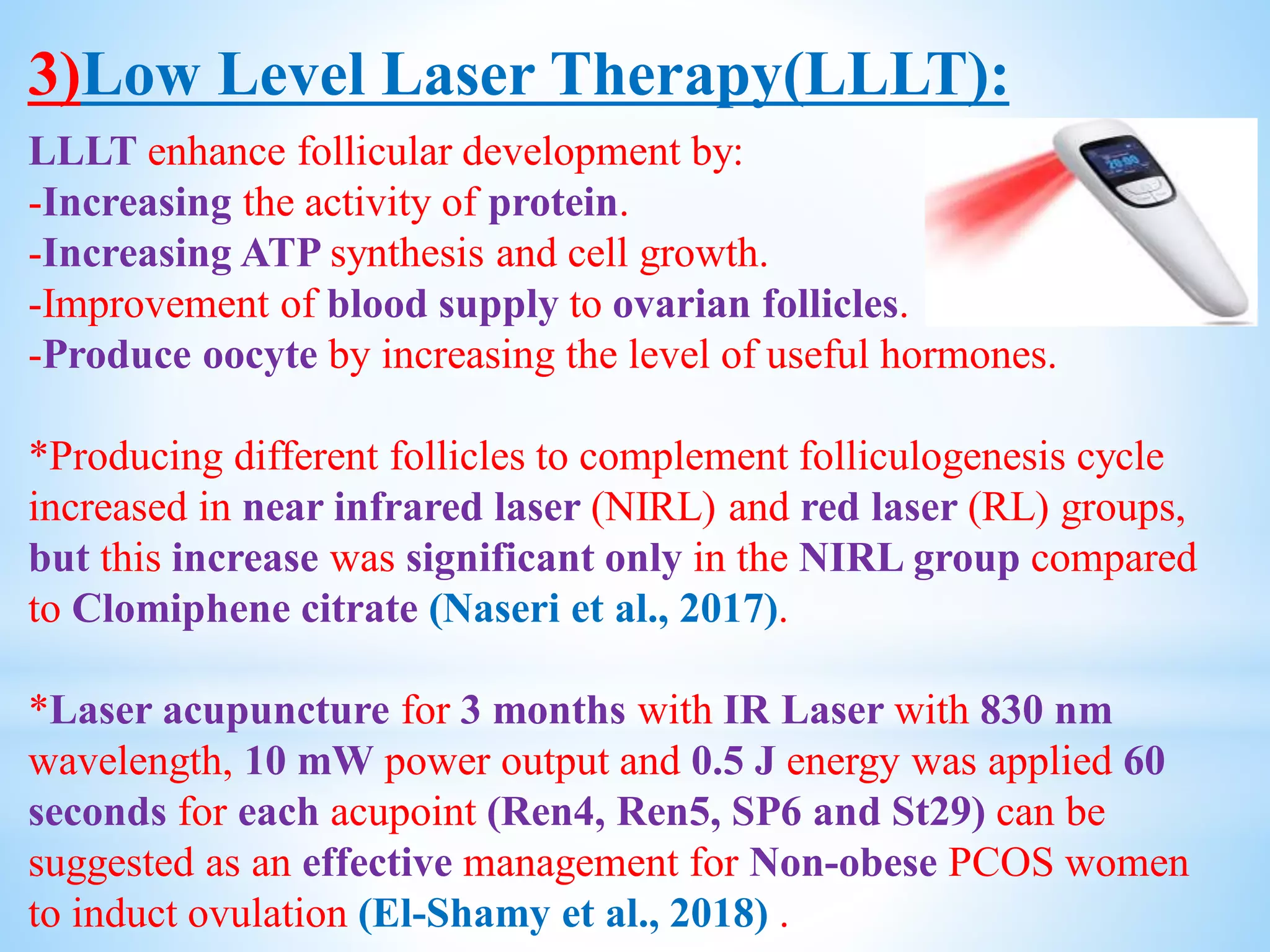 3)Low Level Laser Therapy(LLLT):

LLLT enhance follicular development by:
-Increasing the activity of protein.
-Increasing ATP synthesis and cell growth.
-Improvement of blood supply to ovarian follicles.
-Produce oocyte by increasing the level of useful hormones.

*Producing different follicles to complement folliculogenesis cycle increased in near infrared laser (NIRL) and red laser (RL) groups, but this increase was significant only in the NIRL group compared to Clomiphene citrate (Naseri et al., 2017).

*Laser acupuncture for 3 months with IR Laser with 830 nm wavelength, 10 mW power output and 0.5 J energy was applied 60 seconds for each acupoint (Ren4, Ren5, SP6 and St29) can be suggested as an effective management for Non-obese PCOS women to induct ovulation (El-Shamy et al., 2018) .